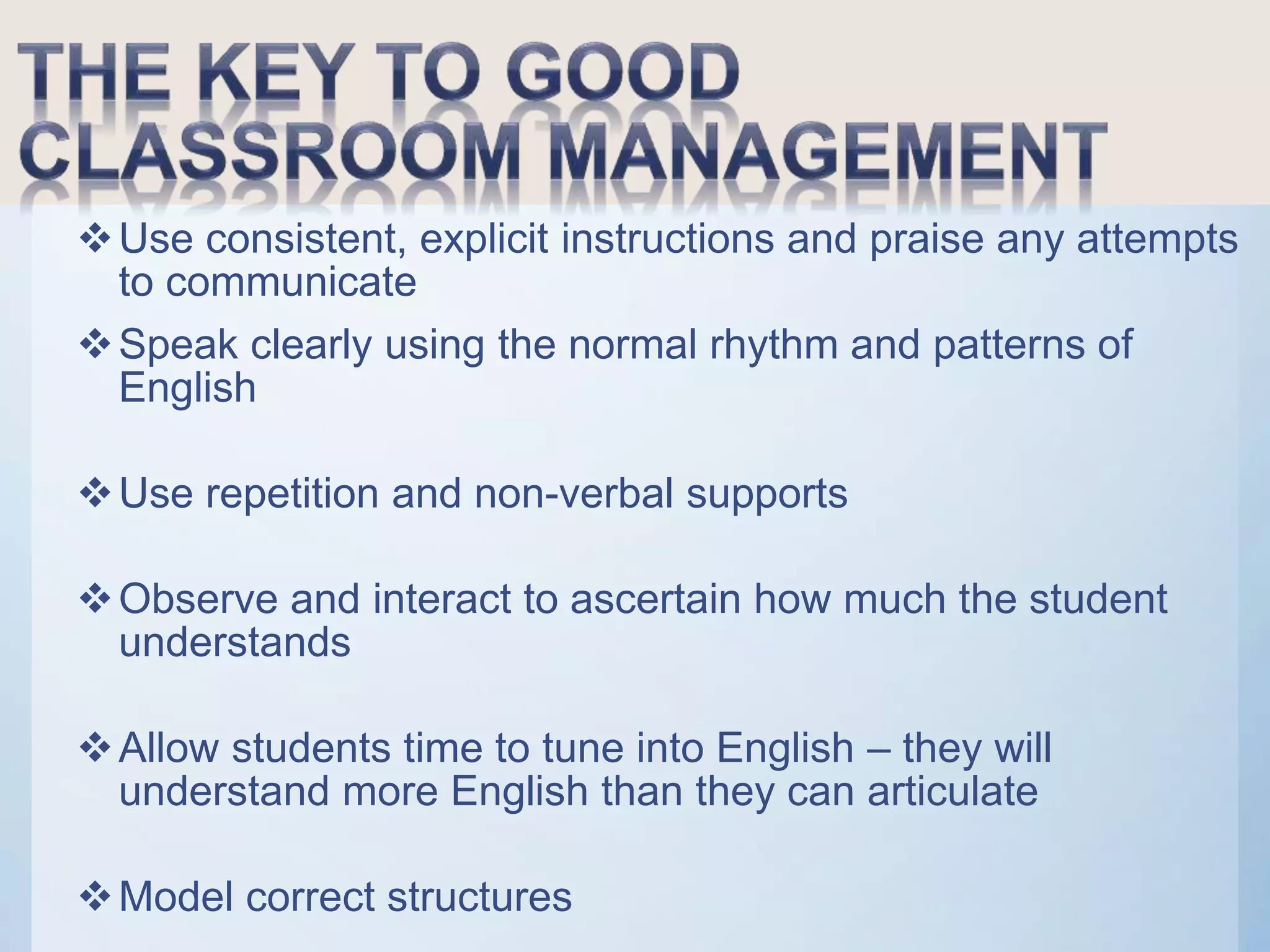 THE KEY TO GOOD CLASSROOM MANAGEMENT

❖ Use consistent, explicit instructions and praise any attempts to communicate

❖ Speak clearly using the normal rhythm and patterns of English

❖ Use repetition and non-verbal supports

❖ Observe and interact to ascertain how much the student understands

❖ Allow students time to tune into English – they will understand more English than they can articulate

❖ Model correct structures